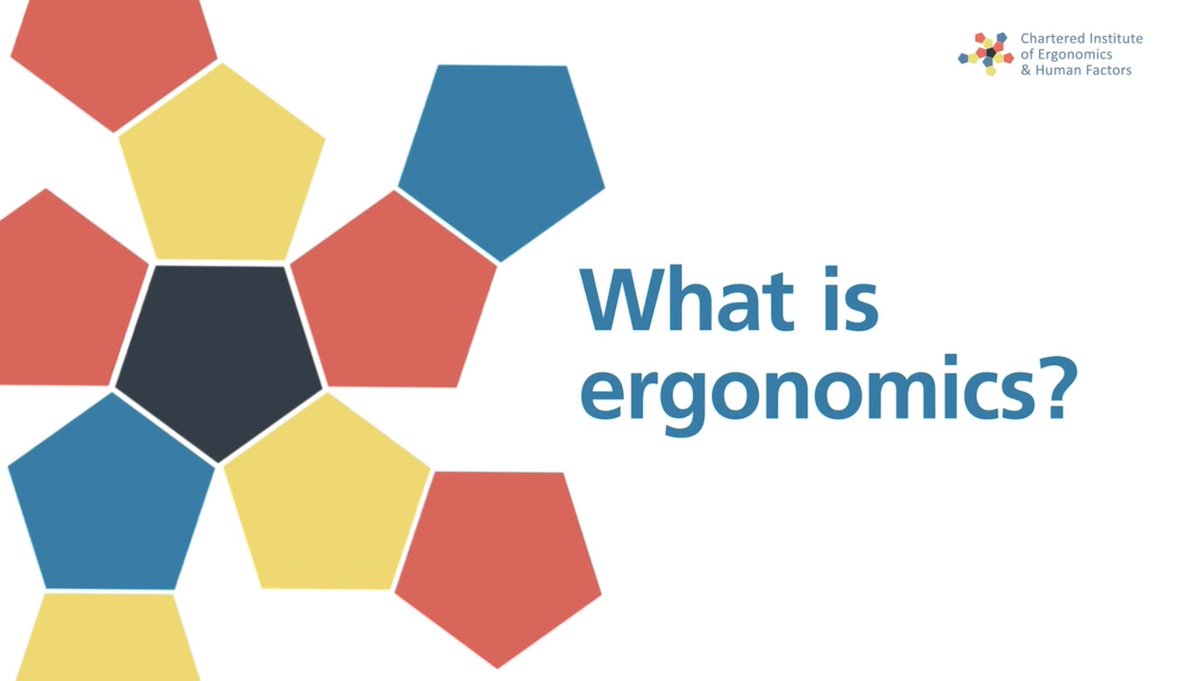 Chartered Institute
of Ergonomics
& Human Factors

What is
ergonomics?